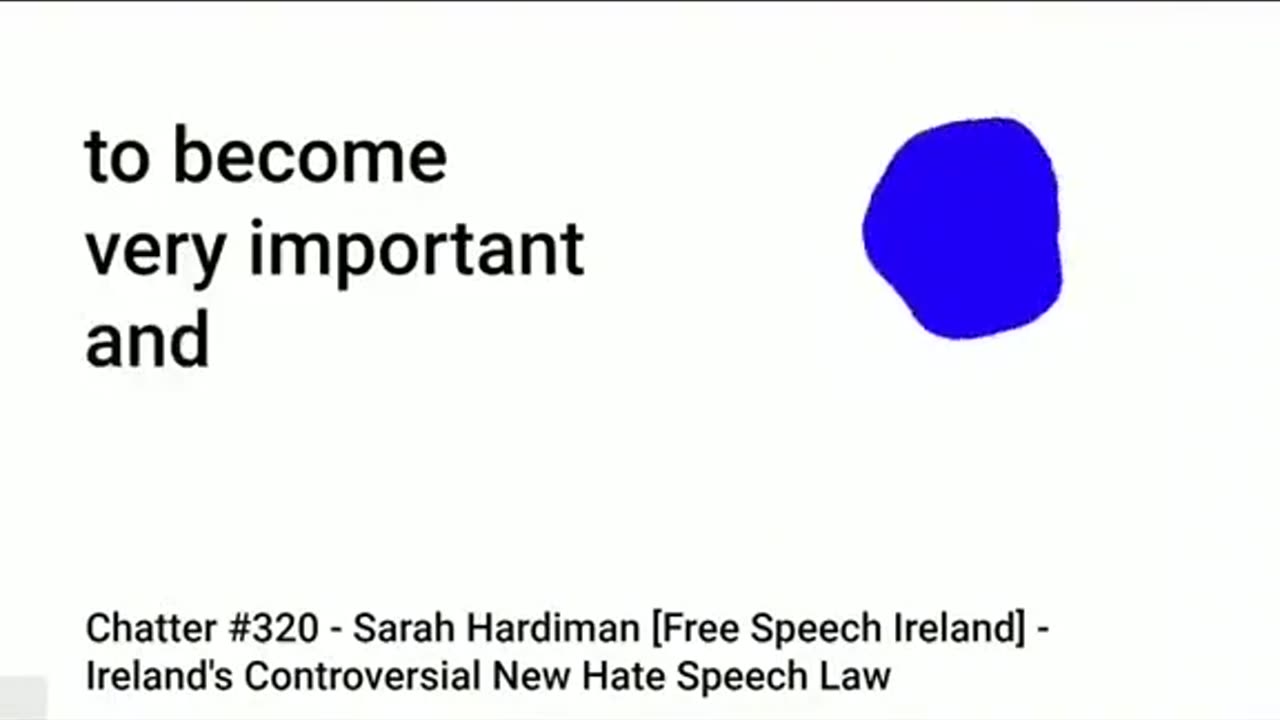 to become
very important
and

Chatter #320 - Sarah Hardiman [Free Speech Ireland] - Ireland's Controversial New Hate Speech Law